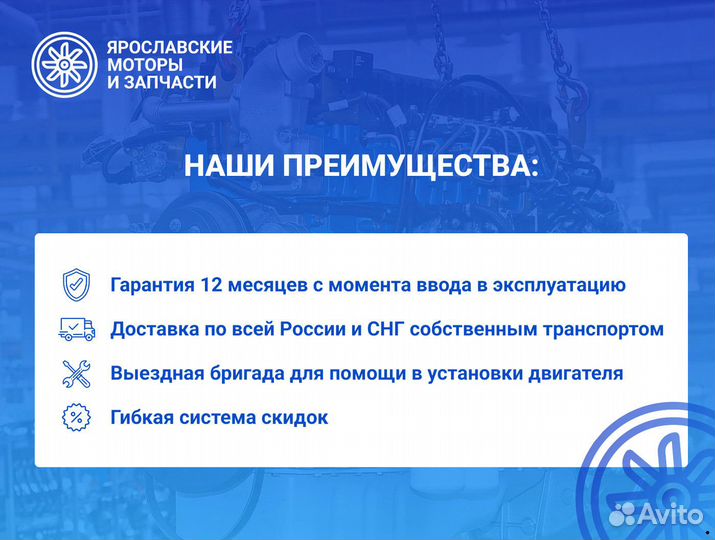 ЯРОСЛАВСКИЕ МОТОРЫ И ЗАПЧАСТИ

НАШИ ПРЕИМУЩЕСТВА:

Гарантия 12 месяцев с момента ввода в эксплуатацию

Доставка по всей России и СНГ собственным транспортом

Выездная бригада для помощи в установки двигателя

Гибкая система скидок

Avito